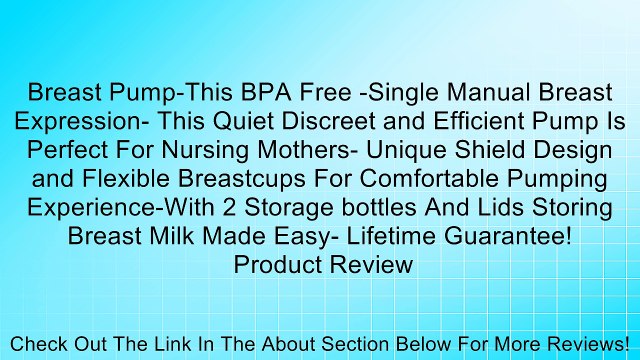 Breast Pump-This BPA Free -Single Manual Breast Expression- This Quiet Discreet and Efficient Pump Is Perfect For Nursing Mothers- Unique Shield Design and Flexible Breastcups For Comfortable Pumping Experience-With 2 Storage bottles And Lids Storing Breast Milk Made Easy- Lifetime Guarantee!
Product Review

Check Out The Link In The About Section Below For More Reviews!